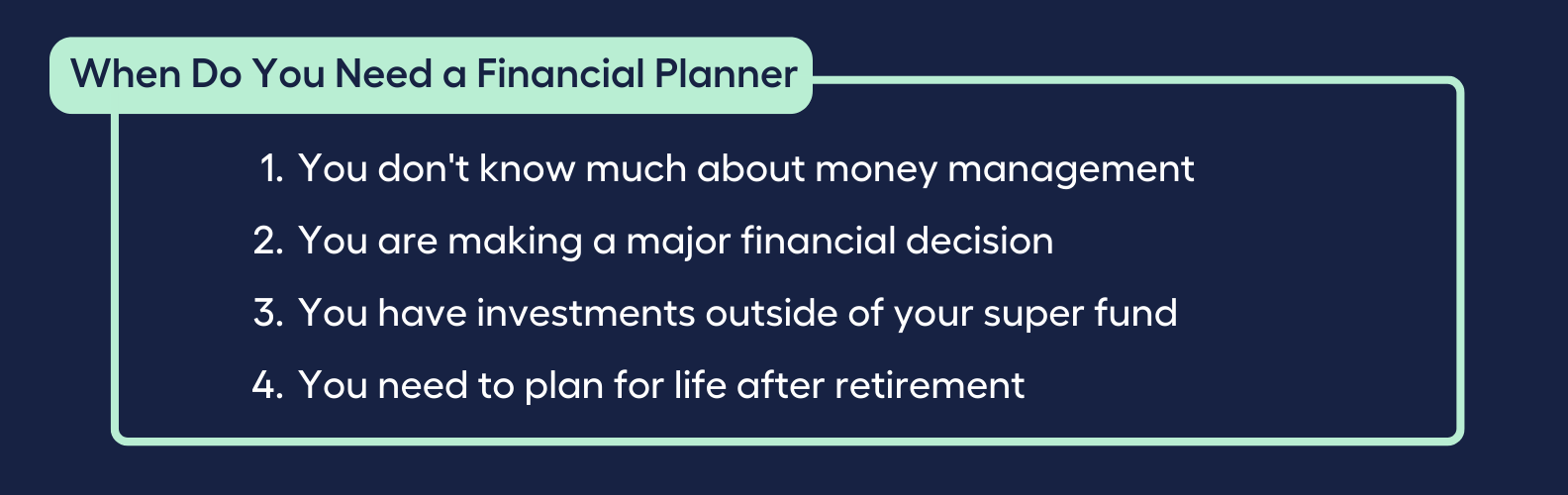 When Do You Need a Financial Planner

1. You don't know much about money management
2. You are making a major financial decision
3. You have investments outside of your super fund
4. You need to plan for life after retirement